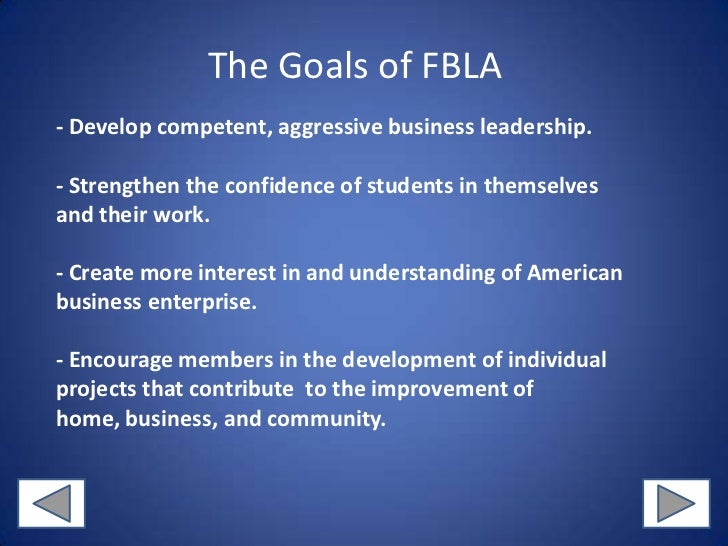 The Goals of FBLA

- Develop competent, aggressive business leadership.

- Strengthen the confidence of students in themselves and their work.

- Create more interest in and understanding of American business enterprise.

- Encourage members in the development of individual projects that contribute  to the improvement of home, business, and community.